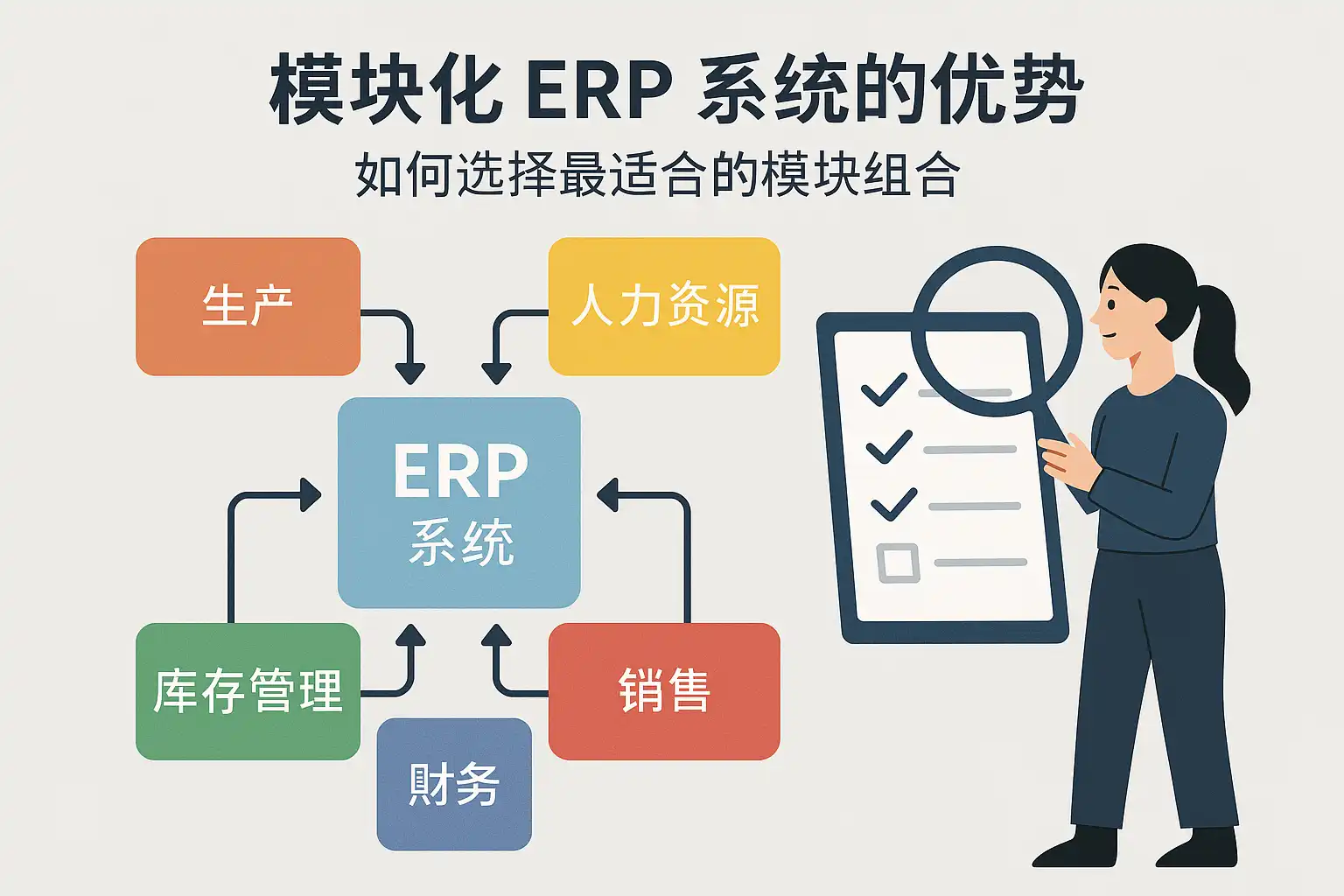 模块化 ERP 系统的优势
如何选择最适合的模块组合

生产

人力资源

ERP
系统

库存管理

销售

财务